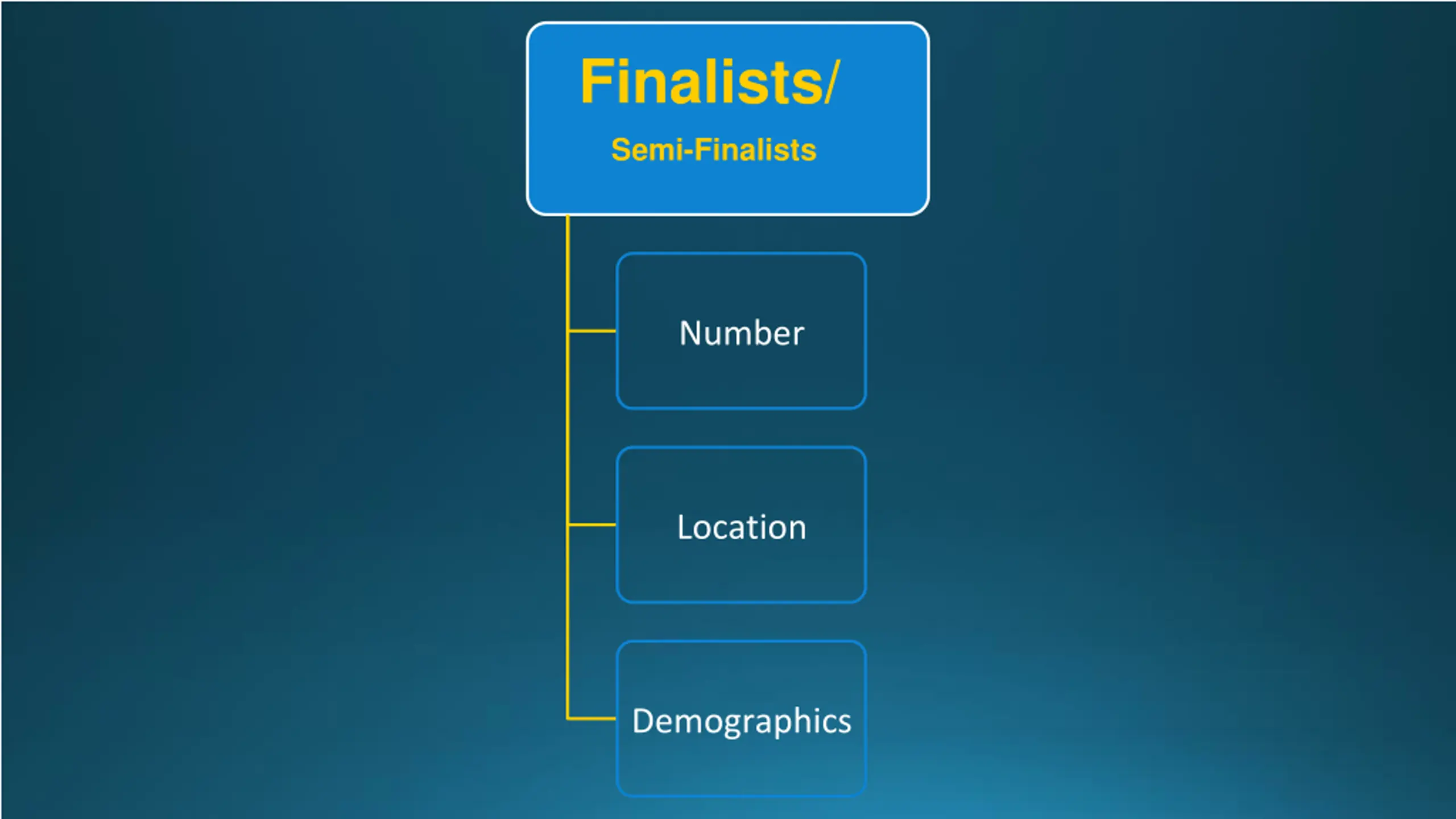 Finalists/
Semi-Finalists

Number

Location

Demographics